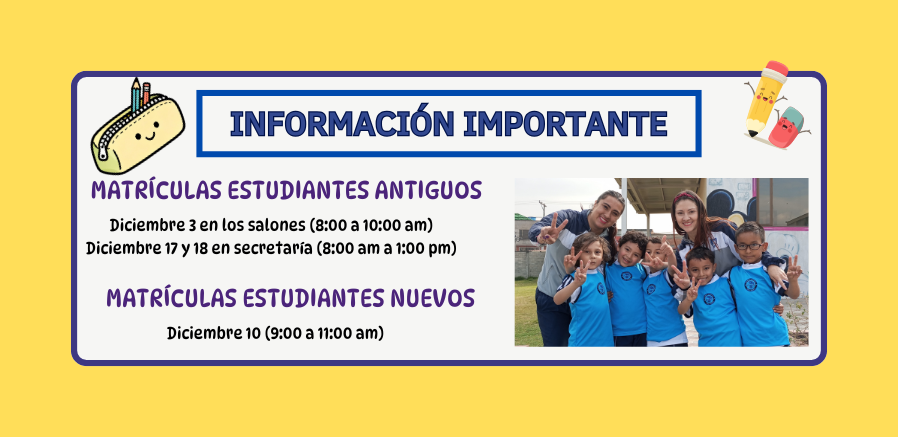 INFORMACIÓN IMPORTANTE

MATRÍCULAS ESTUDIANTES ANTIGUOS

Diciembre 3 en los salones (8:00 a 10:00 am)
Diciembre 17 y 18 en secretaría (8:00 am a 1:00 pm)

MATRÍCULAS ESTUDIANTES NUEVOS

Diciembre 10 (9:00 a 11:00 am)